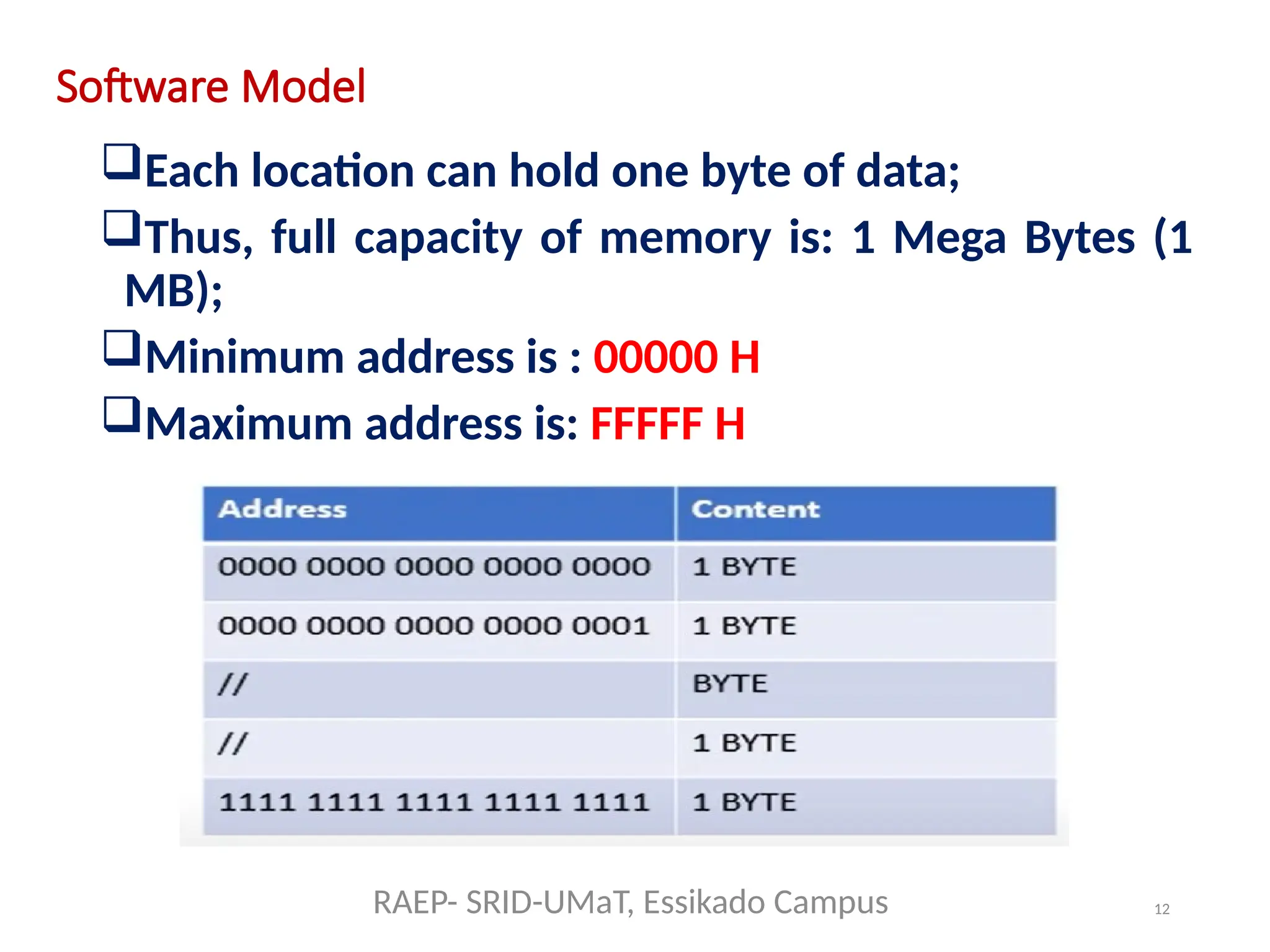 Software Model

❑Each location can hold one byte of data;

❑Thus, full capacity of memory is: 1 Mega Bytes (1 MB);

❑Minimum address is : 00000 H

❑Maximum address is: FFFFF H

| Address | Content |
|---|---|
| 0000 0000 0000 0000 0000 | 1 BYTE |
| 0000 0000 0000 0000 0001 | 1 BYTE |
| // | BYTE |
| // | 1 BYTE |
| 1111 1111 1111 1111 1111 | 1 BYTE |

RAEP- SRID-UMaT, Essikado Campus

12